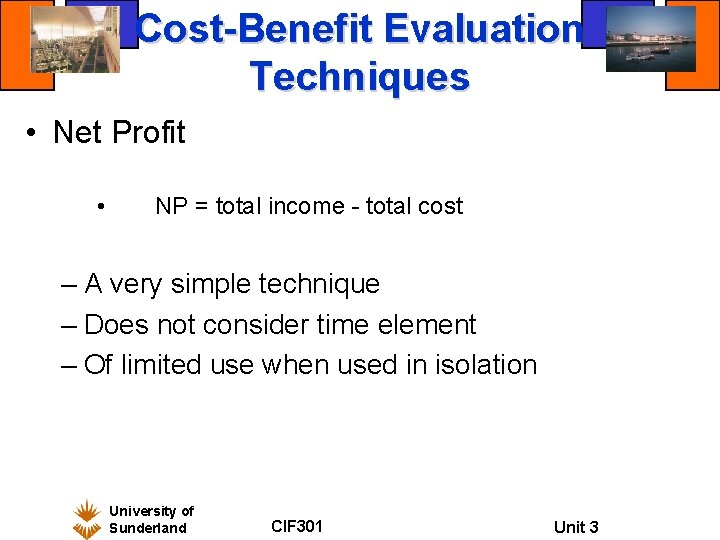 Cost-Benefit Evaluation Techniques

• Net Profit

• NP = total income - total cost

– A very simple technique
– Does not consider time element
– Of limited use when used in isolation

University of Sunderland

CIF301

Unit 3